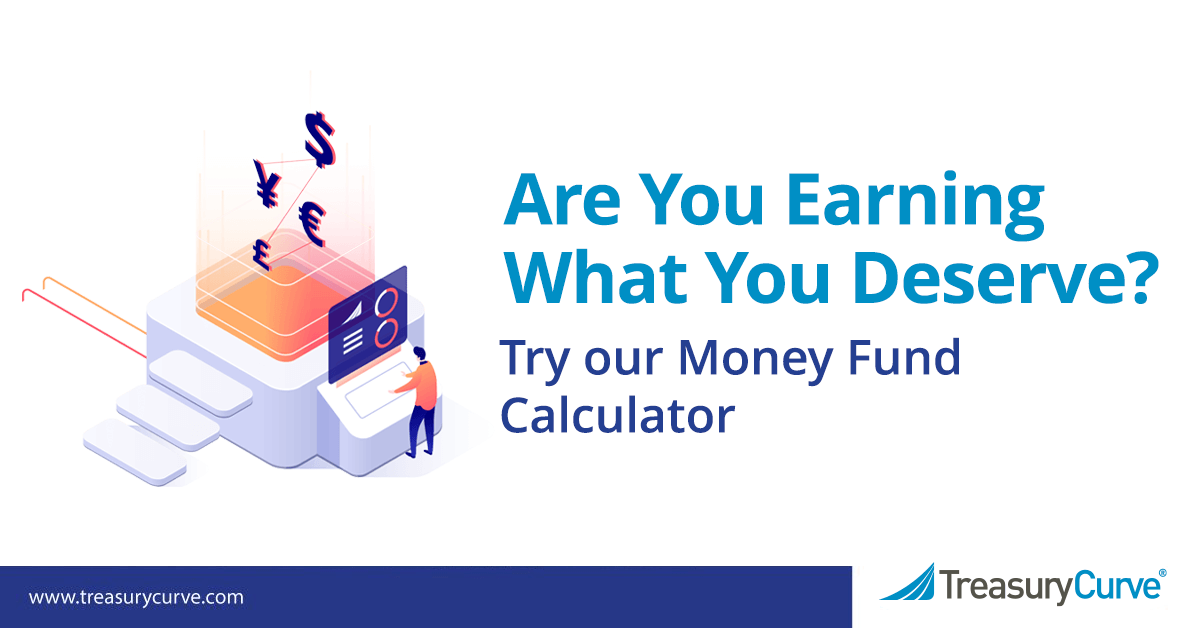 $
¥
€
£

Are You Earning What You Deserve?

Try our Money Fund Calculator

www.treasurycurve.com

TreasuryCurve®